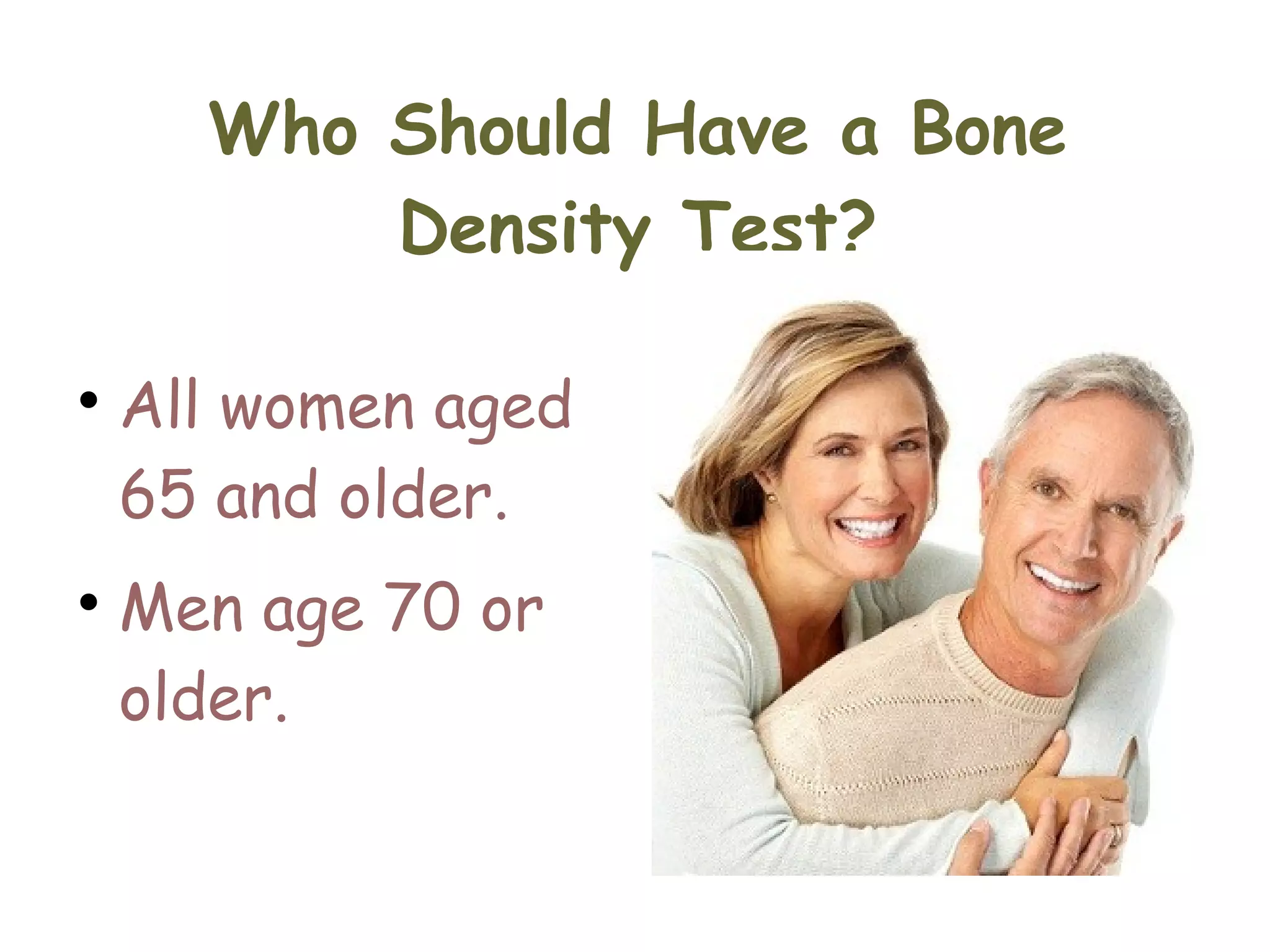 Who Should Have a Bone Density Test?

• All women aged 65 and older.

• Men age 70 or older.